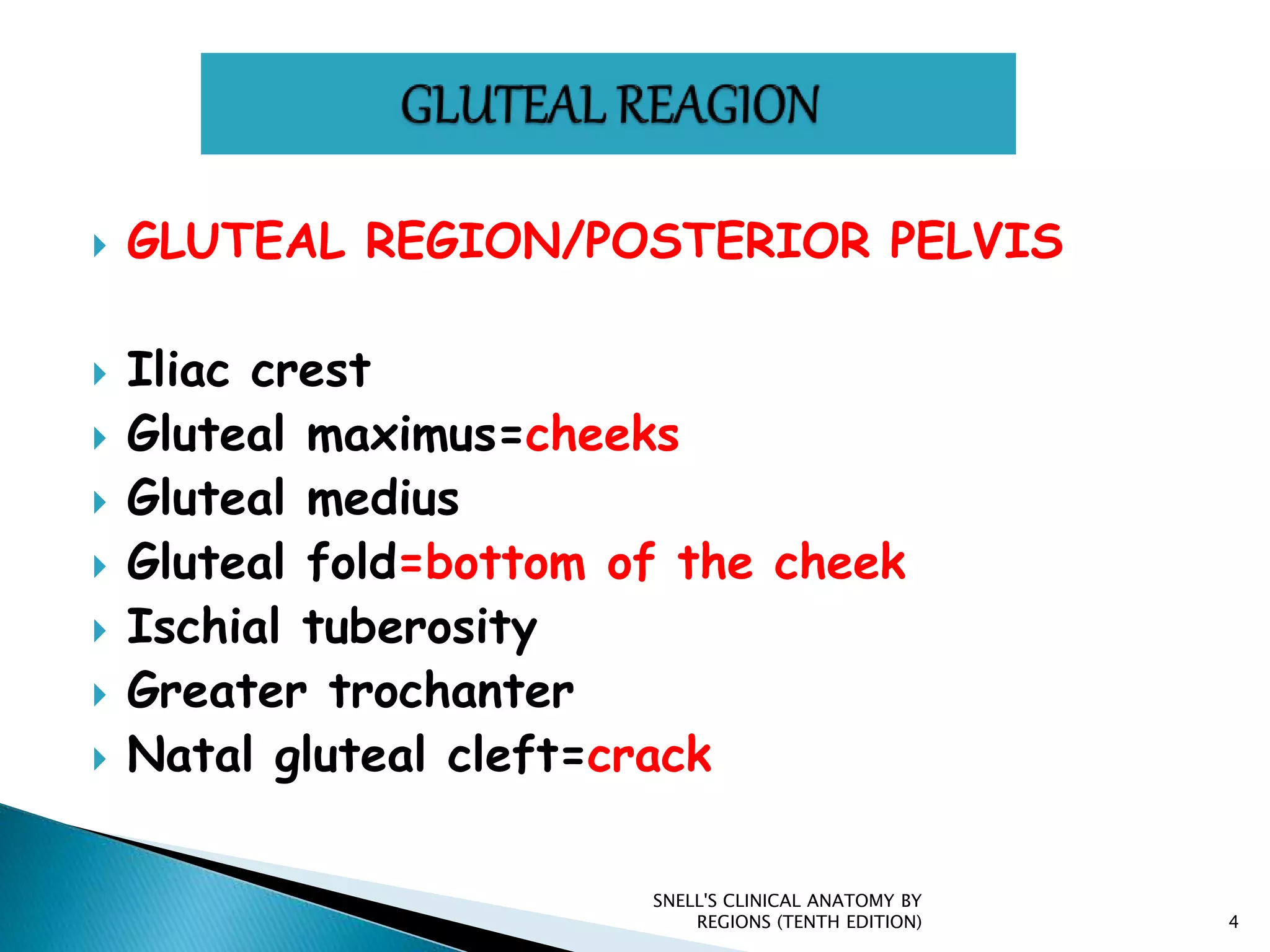 GLUTEAL REAGION

GLUTEAL REGION/POSTERIOR PELVIS

Iliac crest
Gluteal maximus=cheeks
Gluteal medius
Gluteal fold=bottom of the cheek
Ischial tuberosity
Greater trochanter
Natal gluteal cleft=crack

SNELL'S CLINICAL ANATOMY BY REGIONS (TENTH EDITION)

4